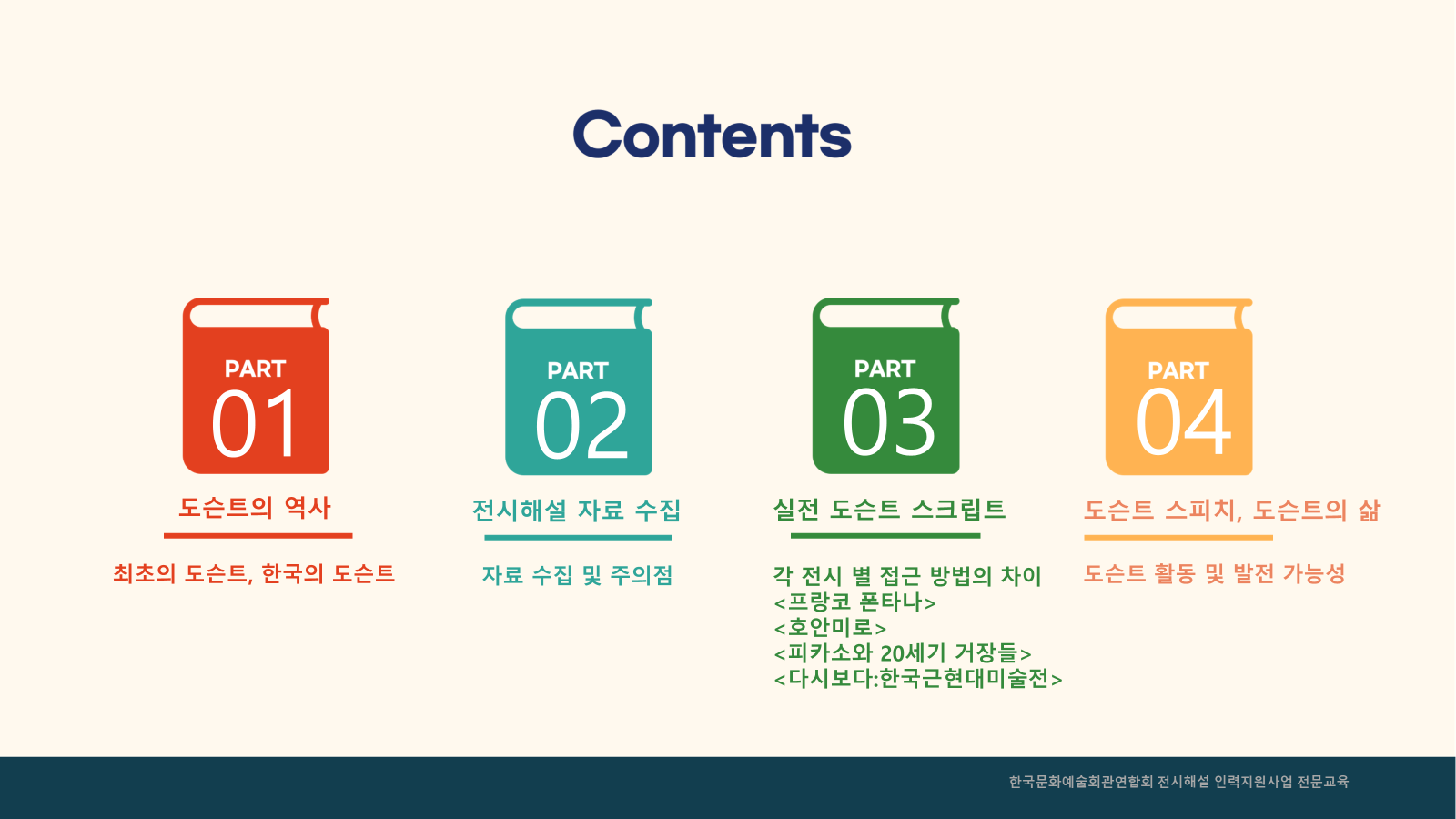 Contents

PART
01
도슨트의 역사
최초의 도슨트, 한국의 도슨트

PART
02
전시해설 자료 수집
자료 수집 및 주의점

PART
03
실전 도슨트 스크립트
각 전시 별 접근 방법의 차이
<프랑코 폰타나>
<호안미로>
<피카소와 20세기 거장들>
<다시보다:한국근현대미술전>

PART
04
도슨트 스피치, 도슨트의 삶
도슨트 활동 및 발전 가능성

한국문화예술회관연합회 전시해설 인력지원사업 전문교육